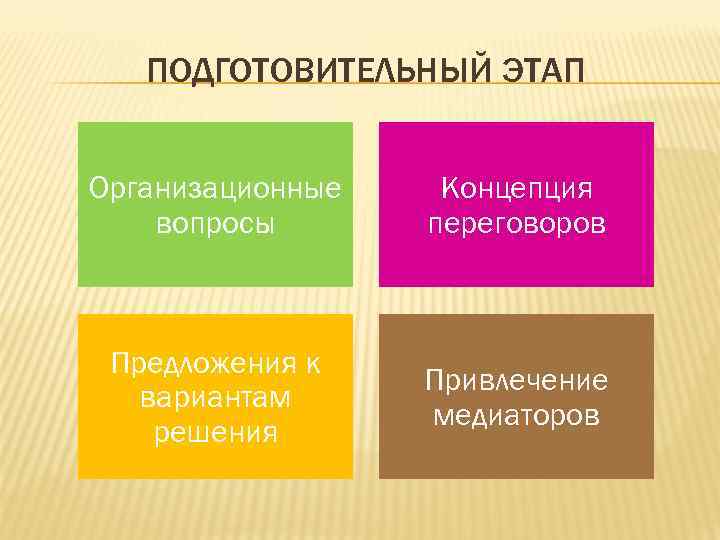 ПОДГОТОВИТЕЛЬНЫЙ ЭТАП

Организационные вопросы

Концепция переговоров

Предложения к вариантам решения

Привлечение медиаторов